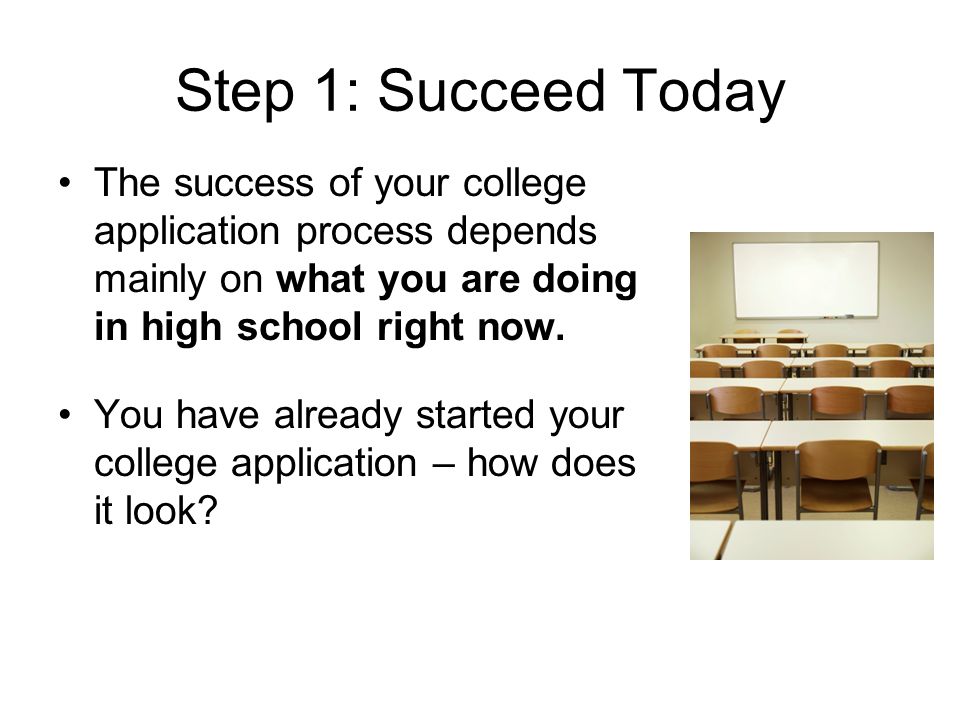 Step 1: Succeed Today

• The success of your college application process depends mainly on **what you are doing in high school right now.**

• You have already started your college application – how does it look?